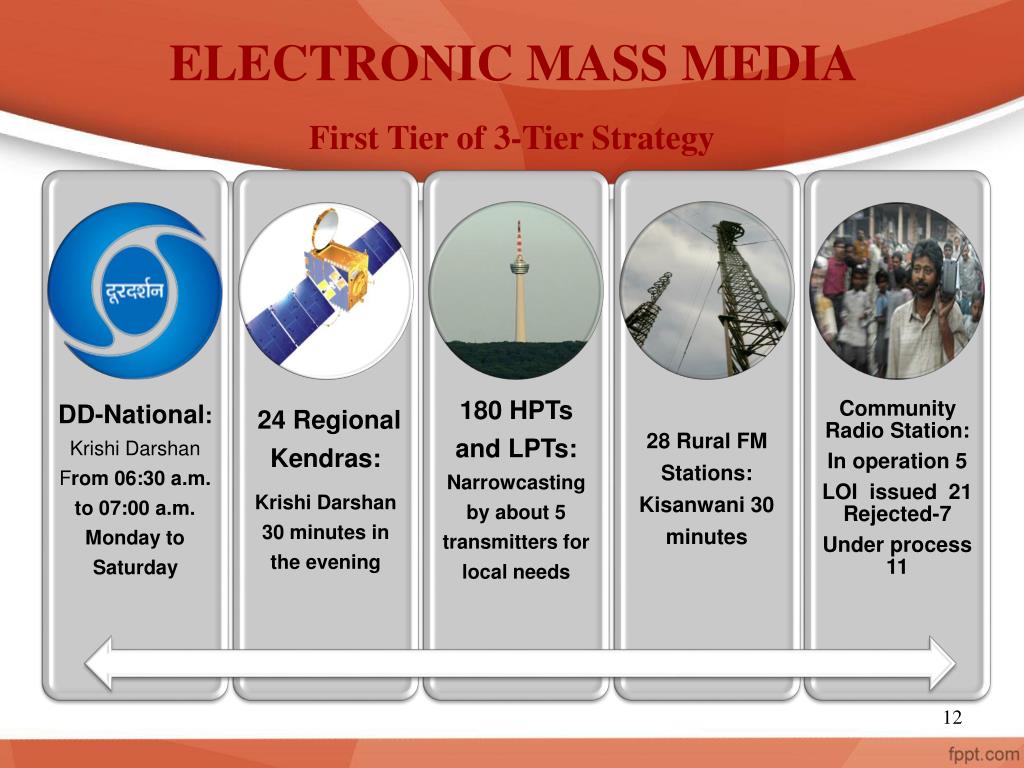 ELECTRONIC MASS MEDIA

First Tier of 3-Tier Strategy

दूरदर्शन

DD-National:
Krishi Darshan
From 06:30 a.m. to 07:00 a.m. Monday to Saturday

24 Regional Kendras:
Krishi Darshan 30 minutes in the evening

180 HPTs and LPTs:
Narrowcasting by about 5 transmitters for local needs

28 Rural FM Stations:
Kisanwani 30 minutes

Community Radio Station:
In operation 5
LOI issued 21
Rejected-7
Under process 11

12

fppt.com